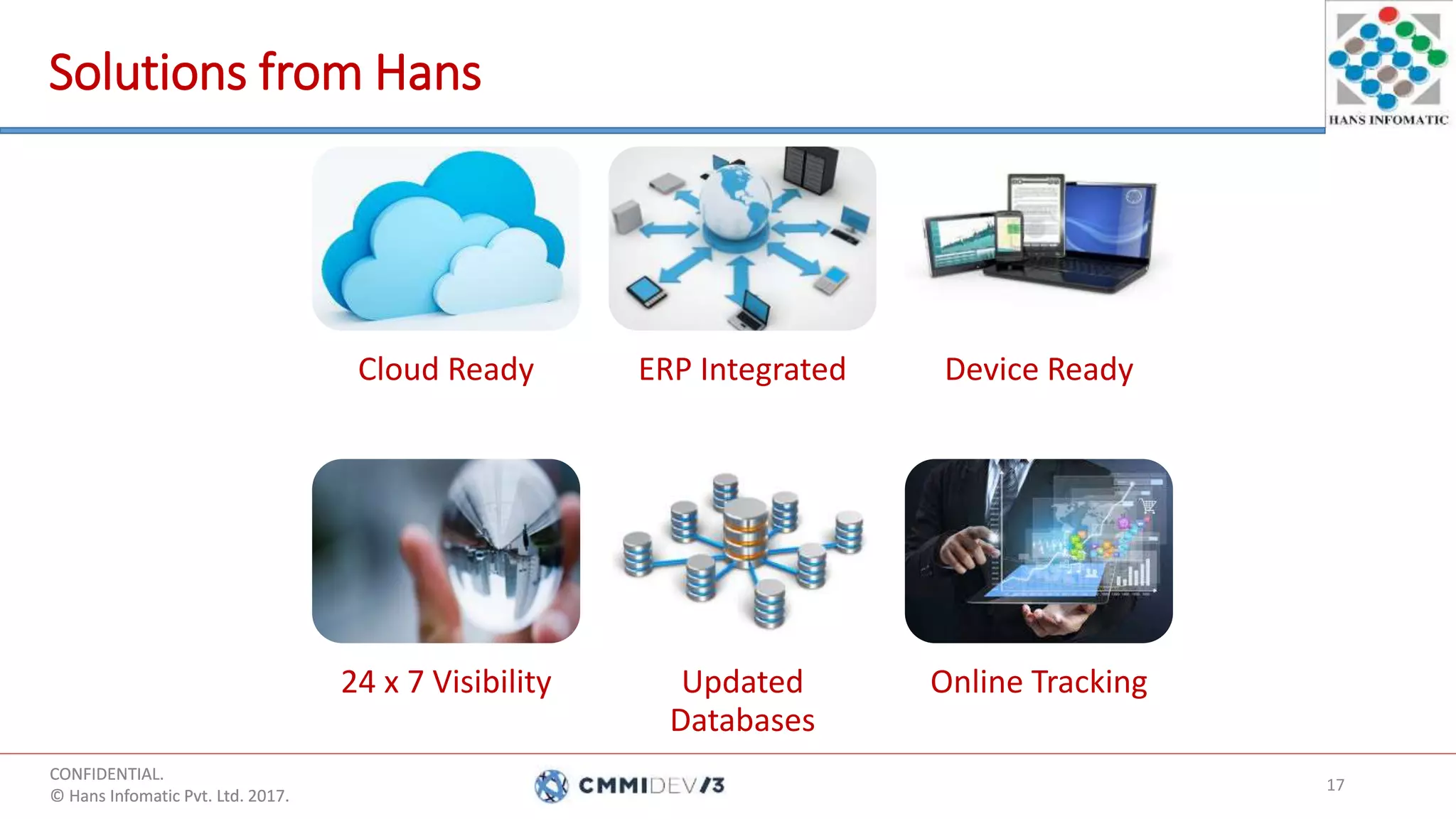 Solutions from Hans

HANS INFOMATIC

Cloud Ready

ERP Integrated

Device Ready

24 x 7 Visibility

Updated Databases

Online Tracking

CONFIDENTIAL.
© Hans Infomatic Pvt. Ltd. 2017.

CMMIDEV/3

17